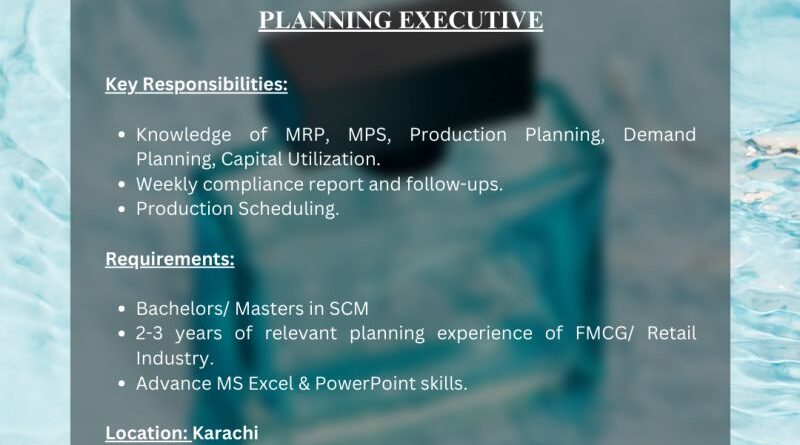 PLANNING EXECUTIVE

Key Responsibilities:

• Knowledge of MRP, MPS, Production Planning, Demand Planning, Capital Utilization.
• Weekly compliance report and follow-ups.
• Production Scheduling.

Requirements:

• Bachelors/ Masters in SCM
• 2-3 years of relevant planning experience of FMCG/ Retail Industry.
• Advance MS Excel & PowerPoint skills.

Location: Karachi